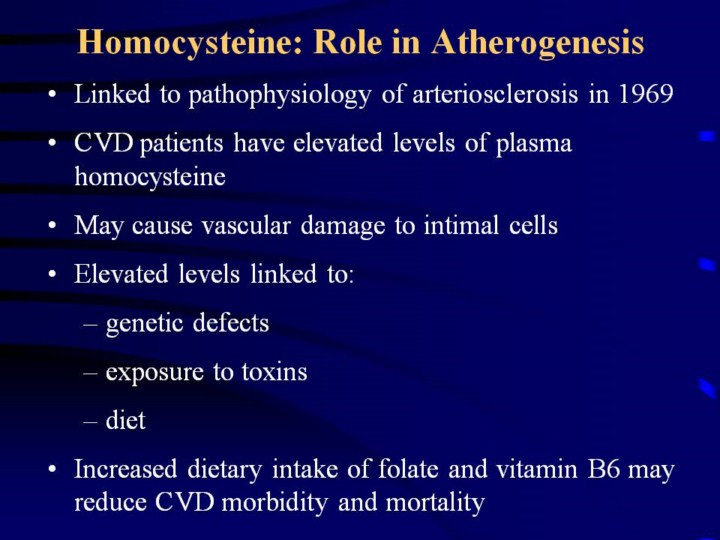 Homocysteine: Role in Atherogenesis

• Linked to pathophysiology of arteriosclerosis in 1969

• CVD patients have elevated levels of plasma homocysteine

• May cause vascular damage to intimal cells

• Elevated levels linked to:

– genetic defects

– exposure to toxins

– diet

• Increased dietary intake of folate and vitamin B6 may reduce CVD morbidity and mortality